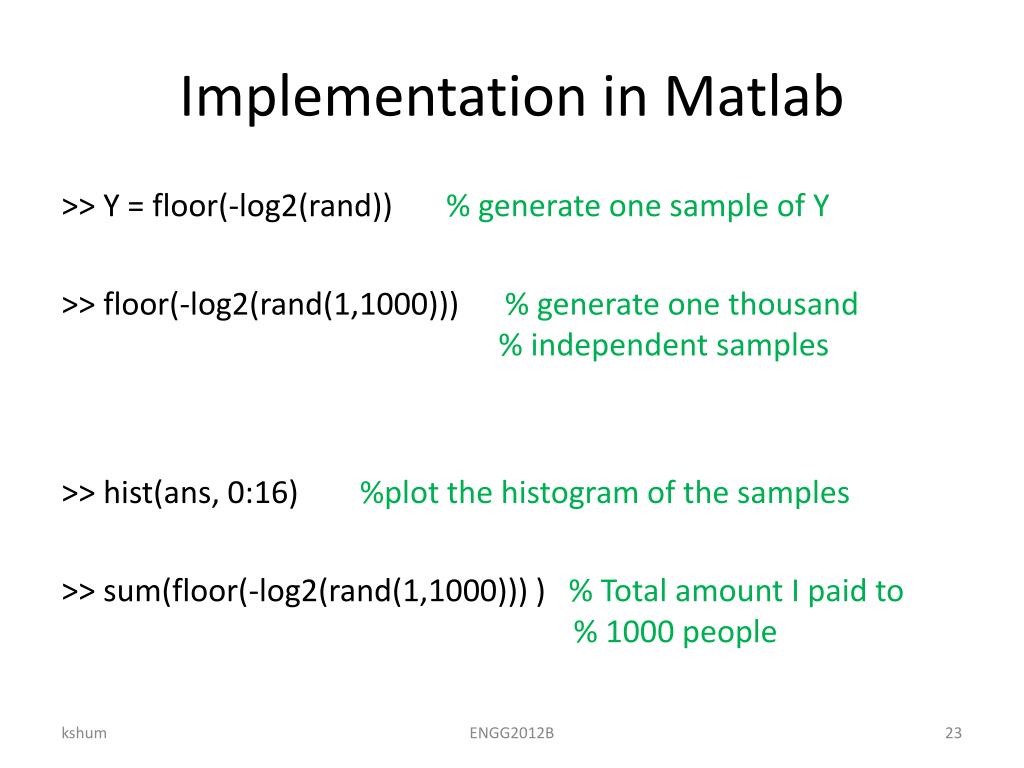 Implementation in Matlab

>> Y = floor(-log2(rand)) % generate one sample of Y

>> floor(-log2(rand(1,1000))) % generate one thousand
% independent samples

>> hist(ans, 0:16) %plot the histogram of the samples

>> sum(floor(-log2(rand(1,1000))) ) % Total amount I paid to
% 1000 people

kshum

ENGG2012B

23